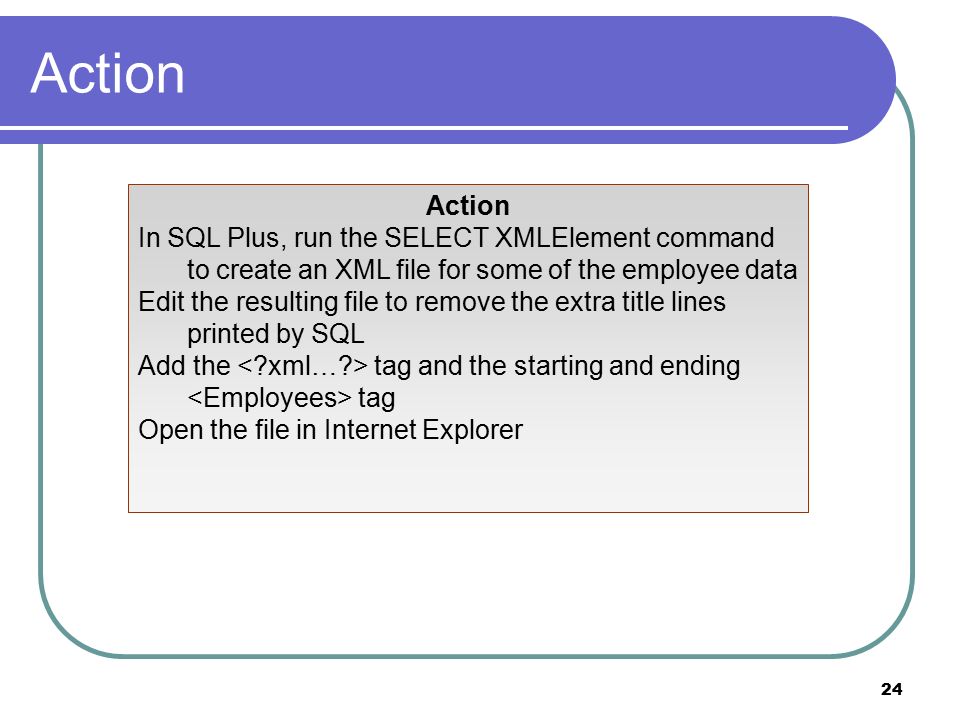 Action

Action

In SQL Plus, run the SELECT XMLElement command to create an XML file for some of the employee data

Edit the resulting file to remove the extra title lines printed by SQL

Add the <?xml…?> tag and the starting and ending <Employees> tag

Open the file in Internet Explorer

24